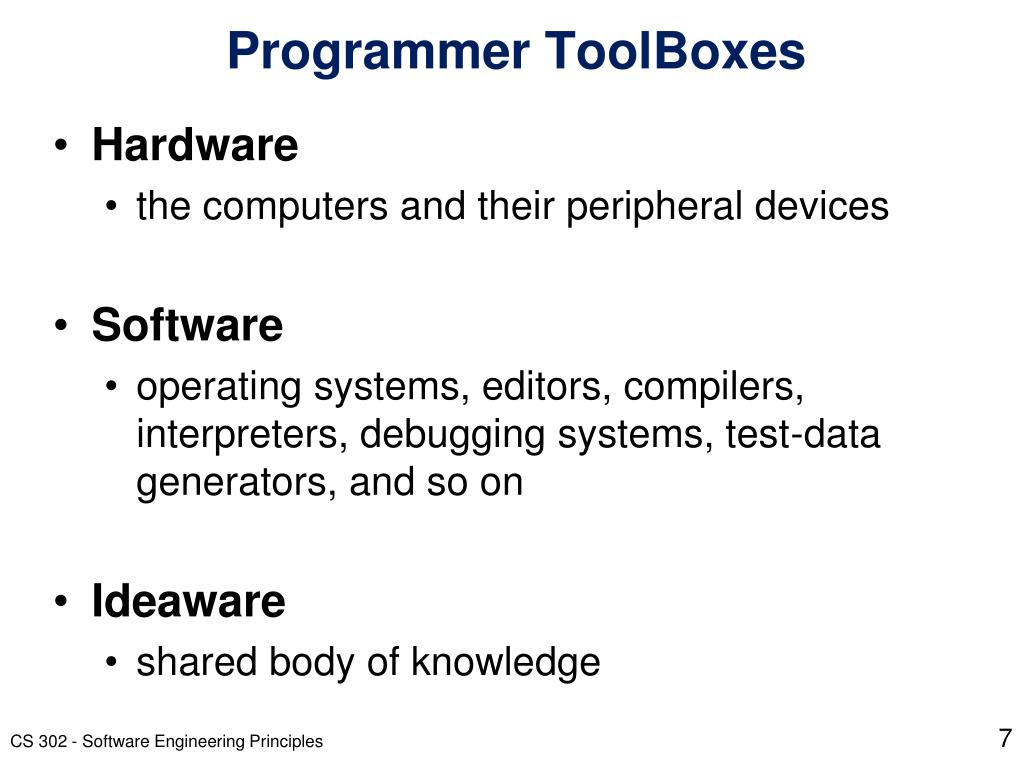 Programmer ToolBoxes

• Hardware
  • the computers and their peripheral devices

• Software
  • operating systems, editors, compilers, interpreters, debugging systems, test-data generators, and so on

• Ideaware
  • shared body of knowledge

CS 302 - Software Engineering Principles

7